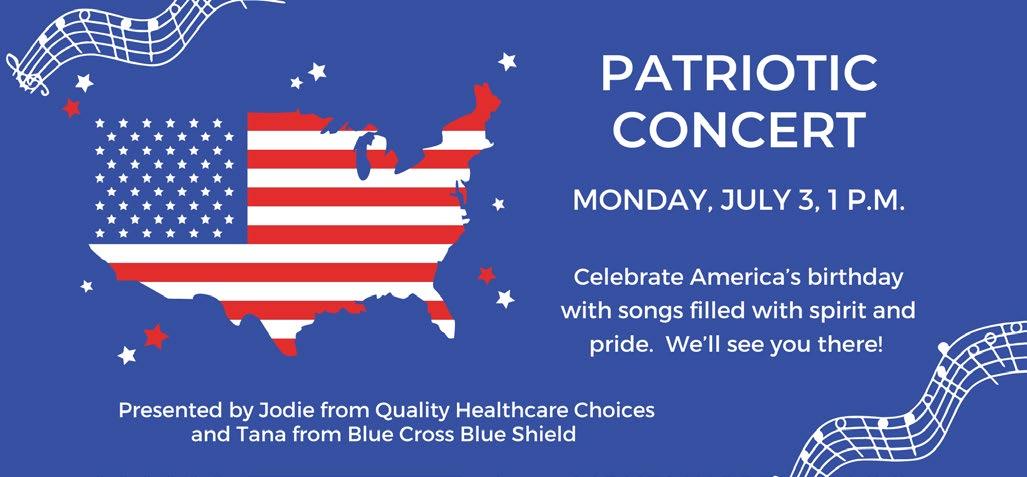 PATRIOTIC CONCERT

MONDAY, JULY 3, 1 P.M.

Celebrate America's birthday with songs filled with spirit and pride.  We'll see you there!

Presented by Jodie from Quality Healthcare Choices and Tana from Blue Cross Blue Shield